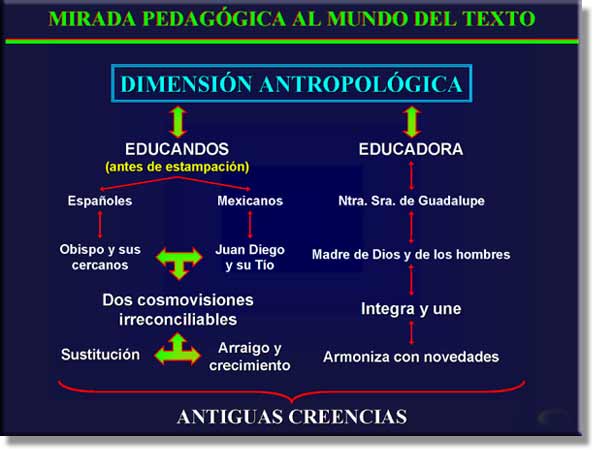 MIRADA PEDAGÓGICA AL MUNDO DEL TEXTO

DIMENSIÓN ANTROPOLÓGICA

EDUCANDOS
(antes de estampación)

Españoles

Mexicanos

Obispo y sus cercanos

Juan Diego y su Tío

Dos cosmovisiones irreconciliables

Sustitución

Arraigo y crecimiento

EDUCADORA

Ntra. Sra. de Guadalupe

Madre de Dios y de los hombres

Integra y une

Armoniza con novedades

ANTIGUAS CREENCIAS